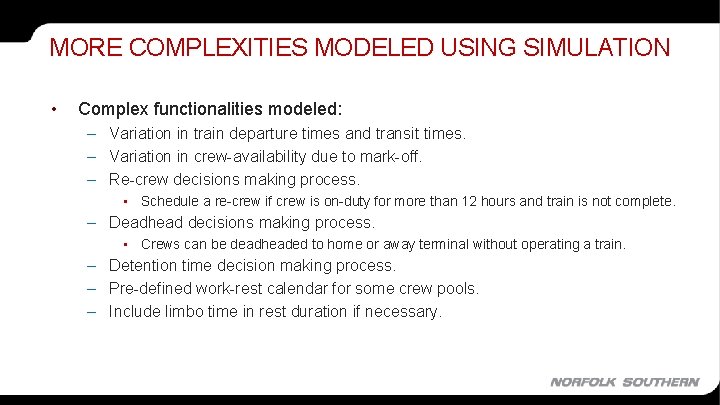 MORE COMPLEXITIES MODELED USING SIMULATION

• Complex functionalities modeled:
– Variation in train departure times and transit times.
– Variation in crew-availability due to mark-off.
– Re-crew decisions making process.
▪ Schedule a re-crew if crew is on-duty for more than 12 hours and train is not complete.
– Deadhead decisions making process.
▪ Crews can be deadheaded to home or away terminal without operating a train.
– Detention time decision making process.
– Pre-defined work-rest calendar for some crew pools.
– Include limbo time in rest duration if necessary.

NORFOLK SOUTHERN